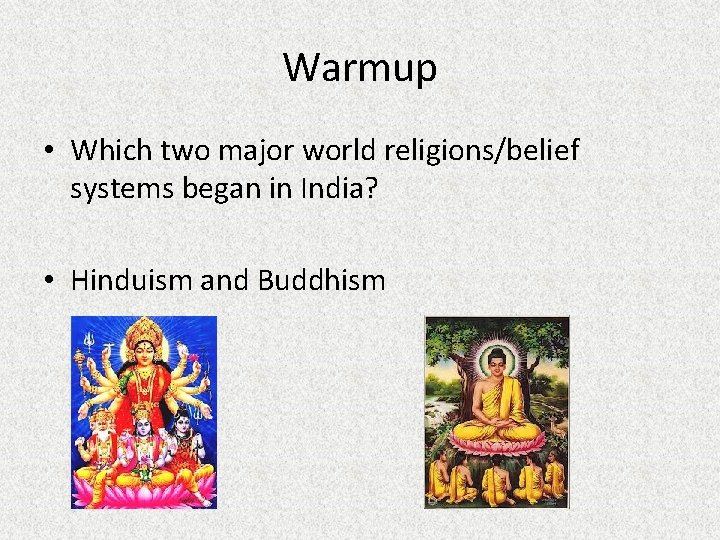 Warmup

• Which two major world religions/belief systems began in India?

• Hinduism and Buddhism